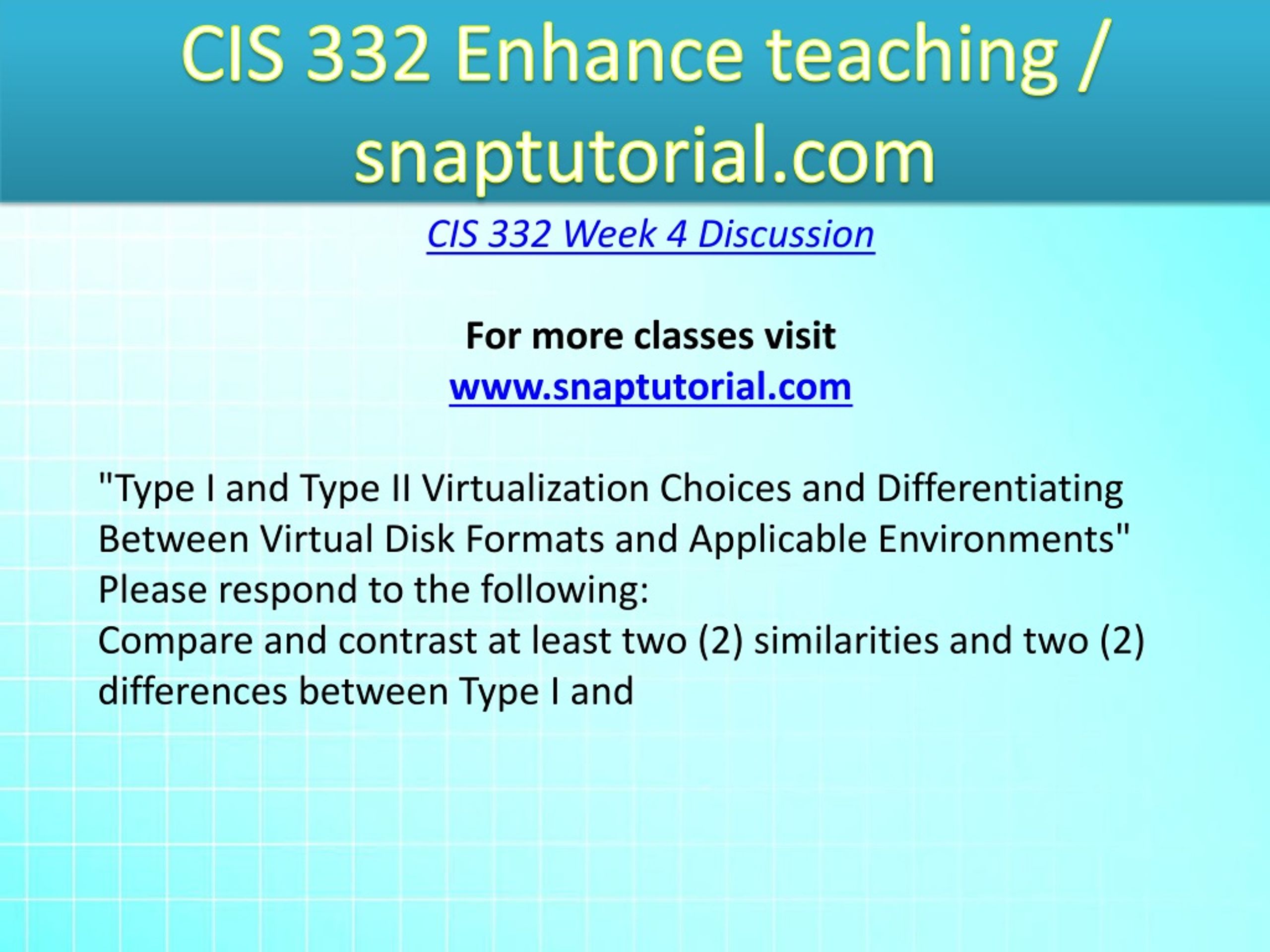 CIS 332 Enhance teaching / snaptutorial.com

CIS 332 Week 4 Discussion

For more classes visit
www.snaptutorial.com

"Type I and Type II Virtualization Choices and Differentiating Between Virtual Disk Formats and Applicable Environments" Please respond to the following:
Compare and contrast at least two (2) similarities and two (2) differences between Type I and